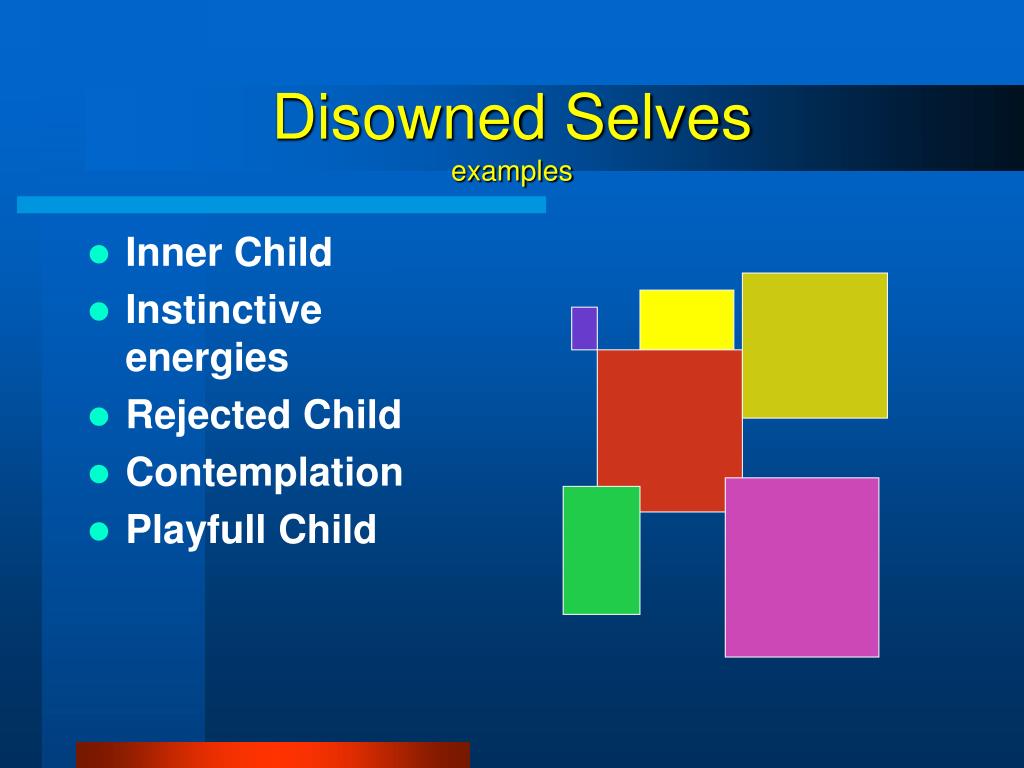 Disowned Selves
examples

- Inner Child
- Instinctive energies
- Rejected Child
- Contemplation
- Playfull Child